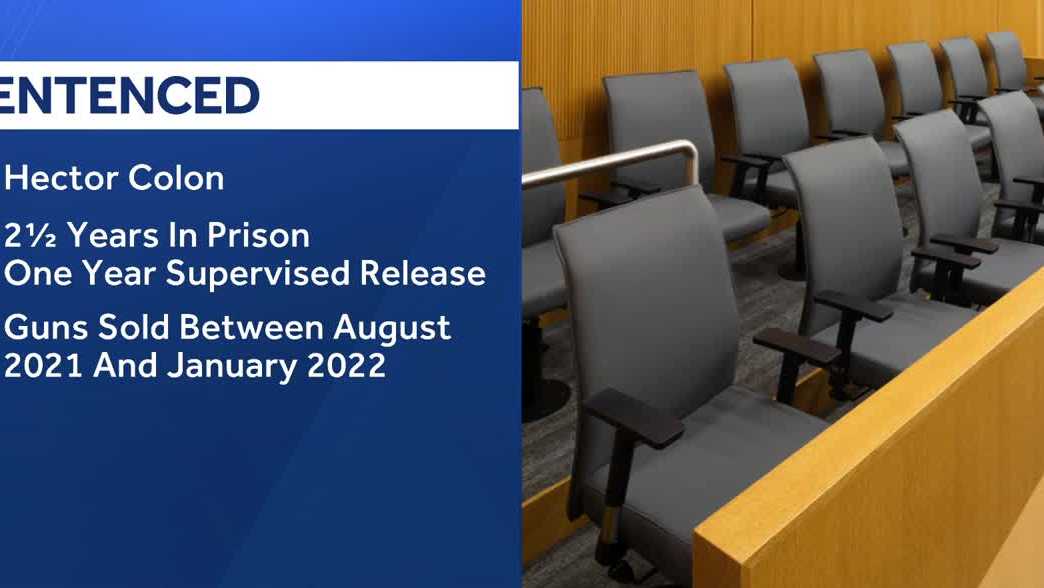 ENTENCED

Hector Colon

2½ Years In Prison
One Year Supervised Release

Guns Sold Between August 2021 And January 2022